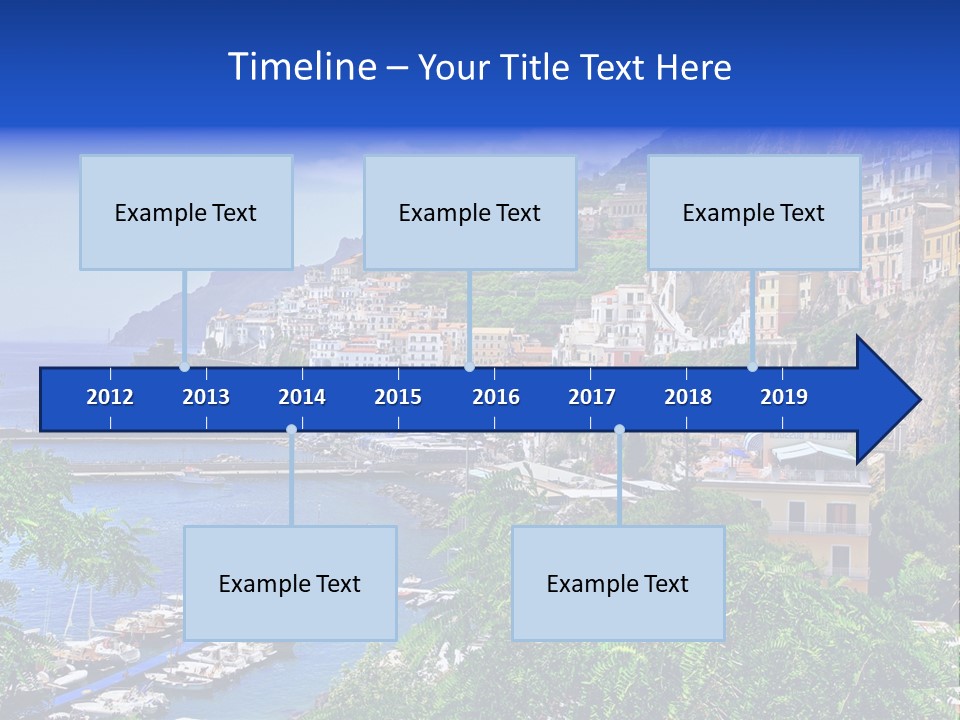 Timeline – Your Title Text Here

Example Text

Example Text

Example Text

2012 2013 2014 2015 2016 2017 2018 2019

Example Text

Example Text